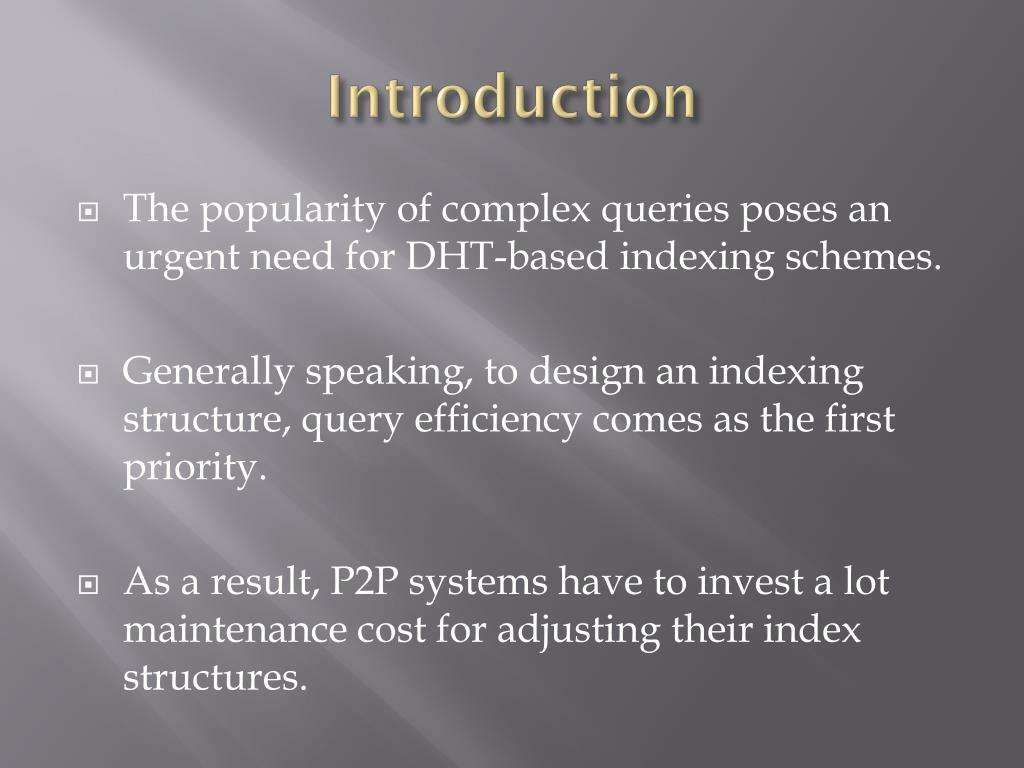 Introduction

The popularity of complex queries poses an urgent need for DHT-based indexing schemes.

Generally speaking, to design an indexing structure, query efficiency comes as the first priority.

As a result, P2P systems have to invest a lot maintenance cost for adjusting their index structures.